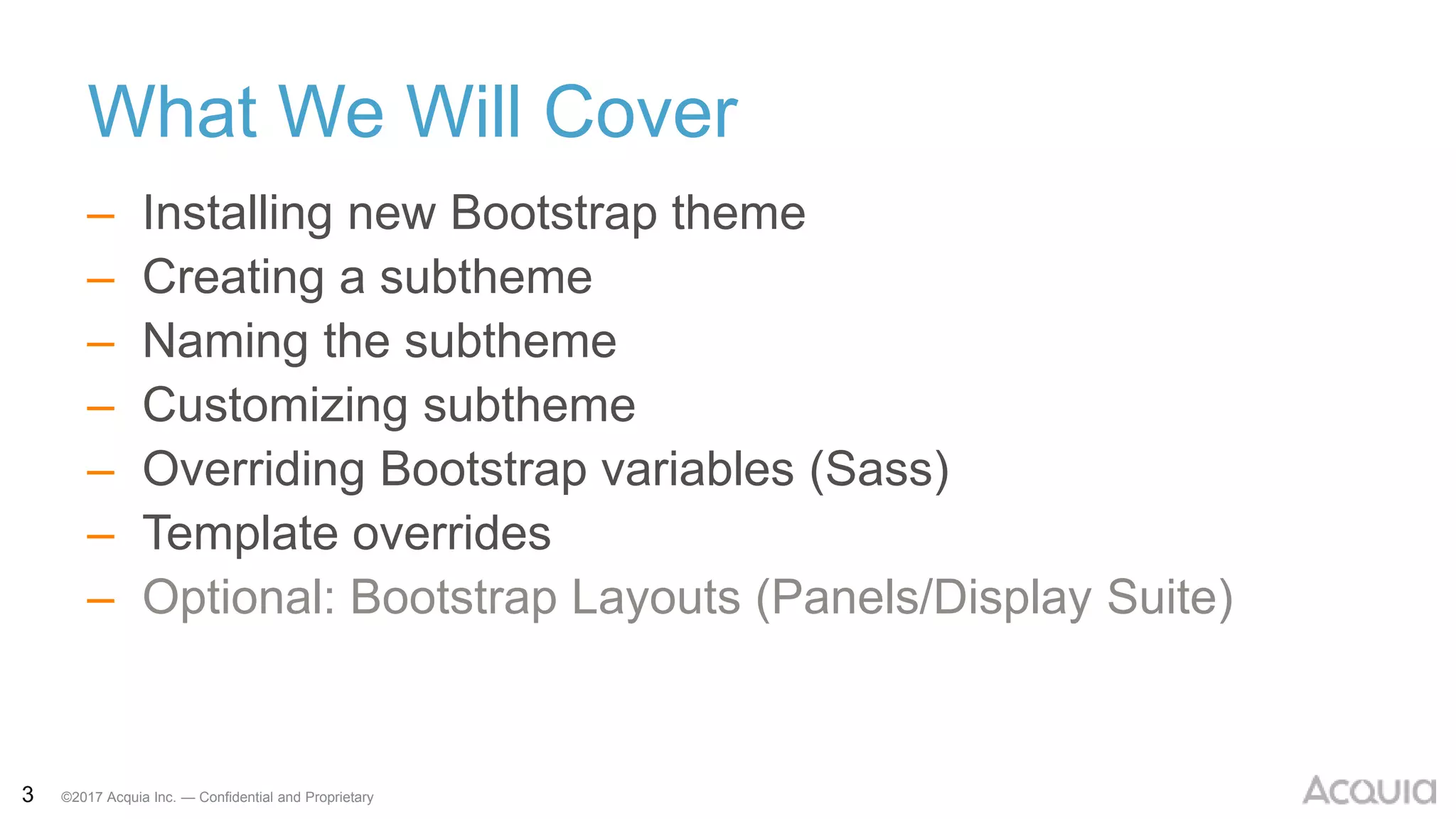 What We Will Cover

– Installing new Bootstrap theme
– Creating a subtheme
– Naming the subtheme
– Customizing subtheme
– Overriding Bootstrap variables (Sass)
– Template overrides
– Optional: Bootstrap Layouts (Panels/Display Suite)

3 ©2017 Acquia Inc. — Confidential and Proprietary

ACQUIA